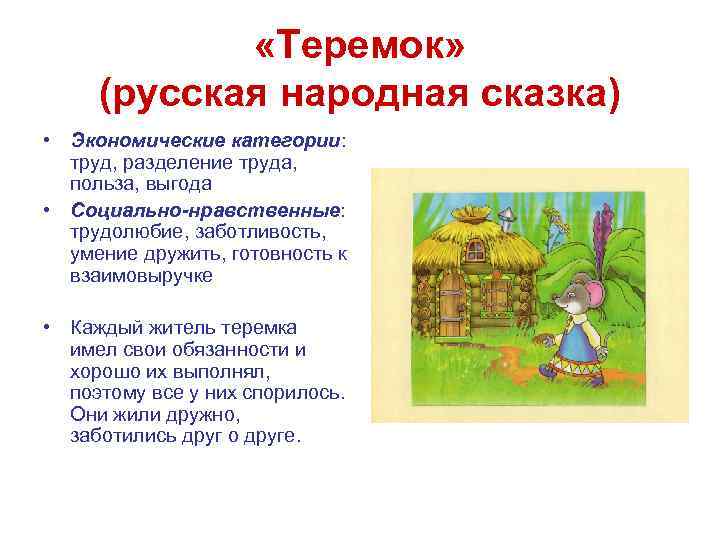 «Теремок»
(русская народная сказка)

• Экономические категории: труд, разделение труда, польза, выгода
• Социально-нравственные: трудолюбие, заботливость, умение дружить, готовность к взаимовыручке

• Каждый житель теремка имел свои обязанности и хорошо их выполнял, поэтому все у них спорилось. Они жили дружно, заботились друг о друге.